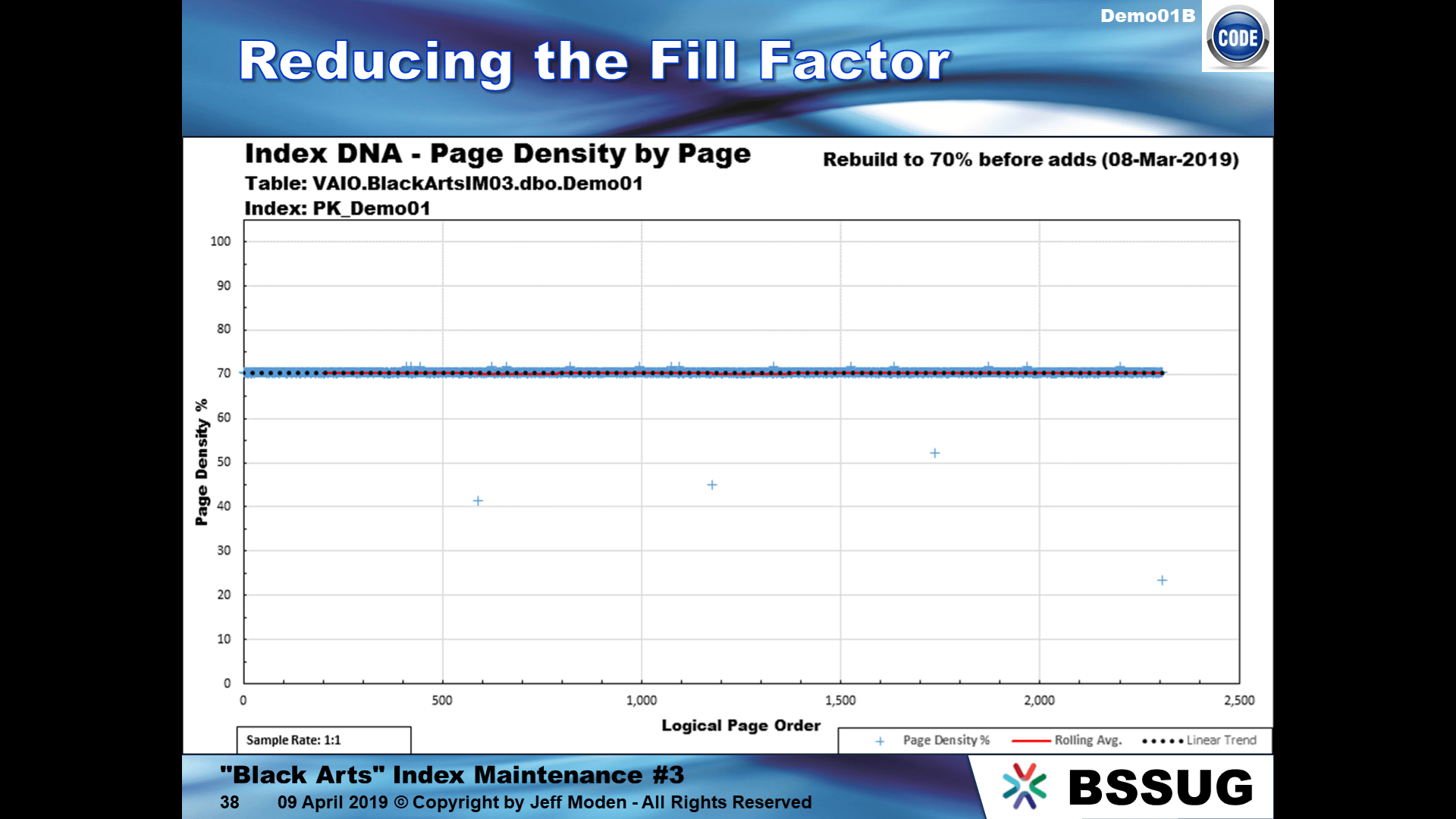 Demo01B

CODE

Reducing the Fill Factor

Index DNA - Page Density by Page

Rebuild to 70% before adds (08-Mar-2019)

Table: VAIO.BlackArtsIM03.dbo.Demo01

Index: PK_Demo01

Page Density %

100
90
80
70
60
50
40
30
20
10
0

0
500
1,000
1,500
2,000
2,500

Logical Page Order

Sample Rate: 1:1

Page Density % Rolling Avg. Linear Trend

"Black Arts" Index Maintenance #3

38 09 April 2019 © Copyright by Jeff Moden - All Rights Reserved

BSSUG